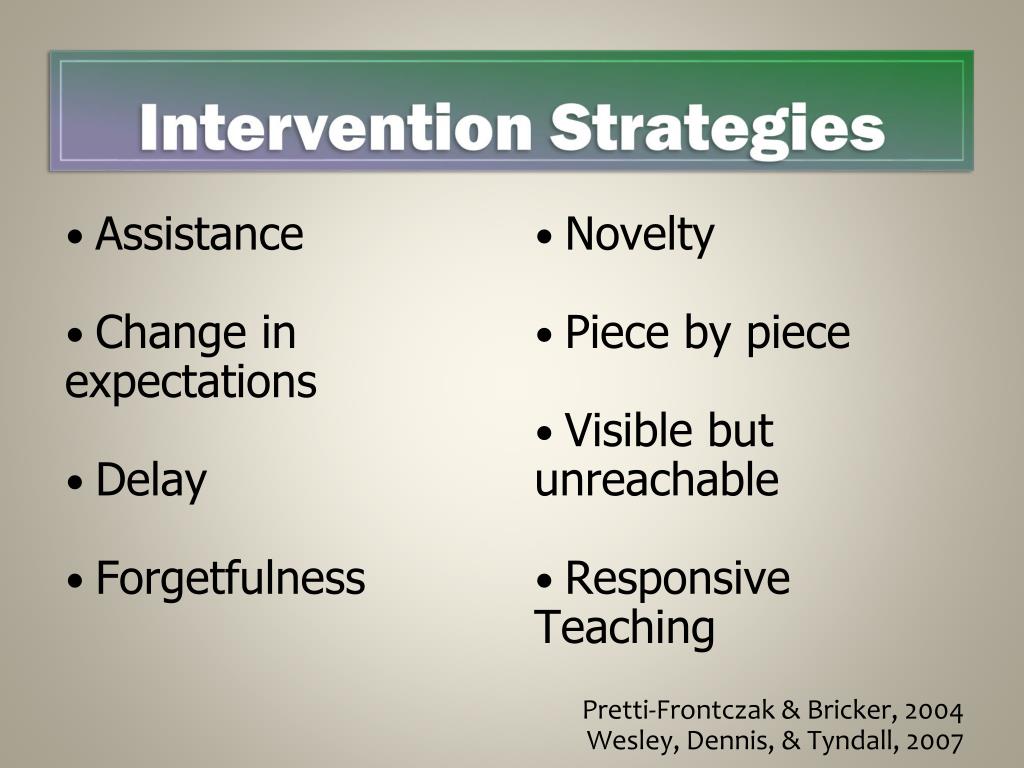 Intervention Strategies

• Assistance

• Change in expectations

• Delay

• Forgetfulness

• Novelty

• Piece by piece

• Visible but unreachable

• Responsive Teaching

Pretti-Frontczak & Bricker, 2004
Wesley, Dennis, & Tyndall, 2007